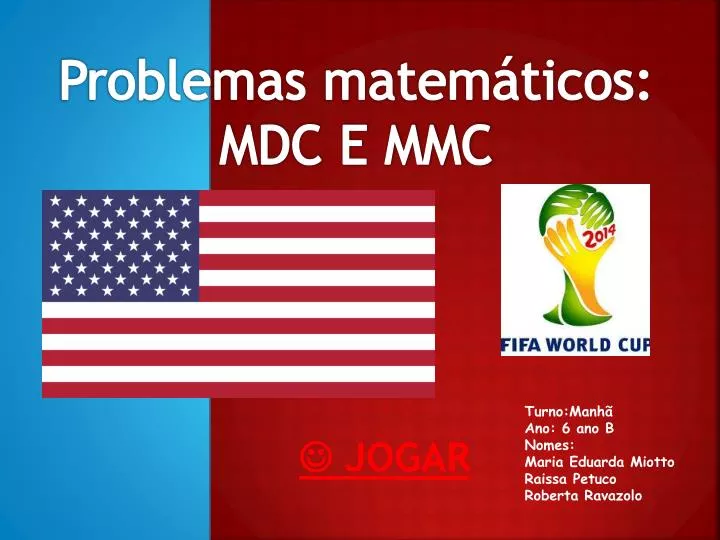 Problemas matemáticos: MDC E MMC

2014

FIFA WORLD CUP

☺ JOGAR

Turno:Manhã
Ano: 6 ano B
Nomes:
Maria Eduarda Miotto
Raíssa Petuco
Roberta Ravazolo